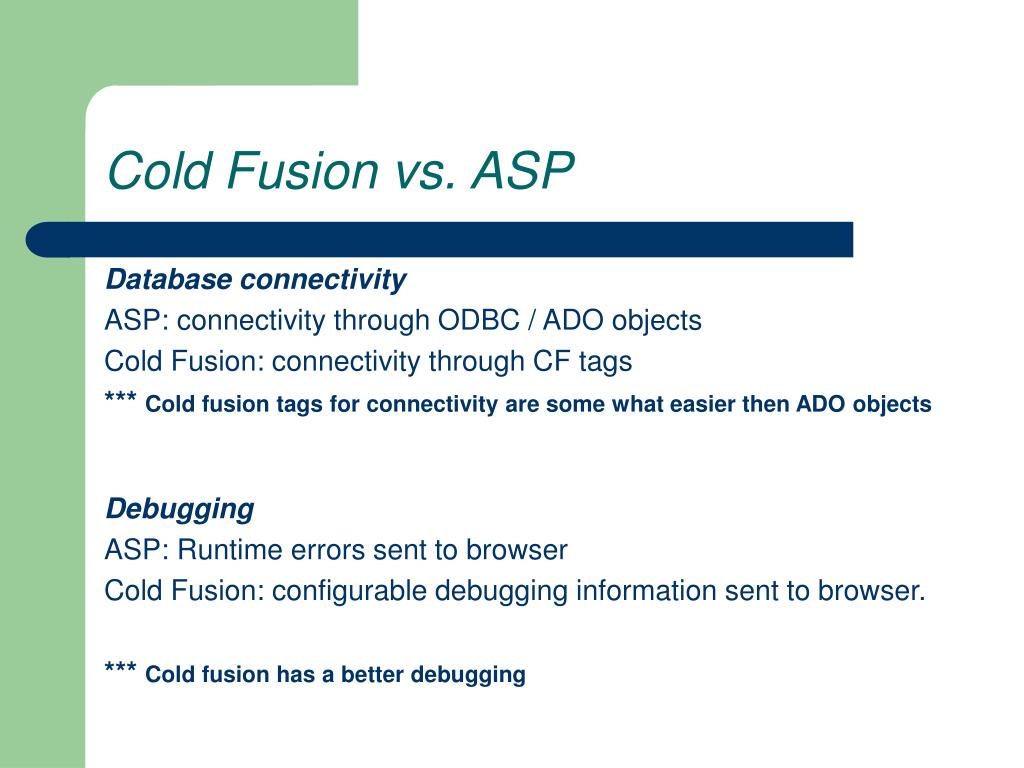 Cold Fusion vs. ASP

Database connectivity
ASP: connectivity through ODBC / ADO objects
Cold Fusion: connectivity through CF tags
*** Cold fusion tags for connectivity are some what easier then ADO objects

Debugging
ASP: Runtime errors sent to browser
Cold Fusion: configurable debugging information sent to browser.

*** Cold fusion has a better debugging